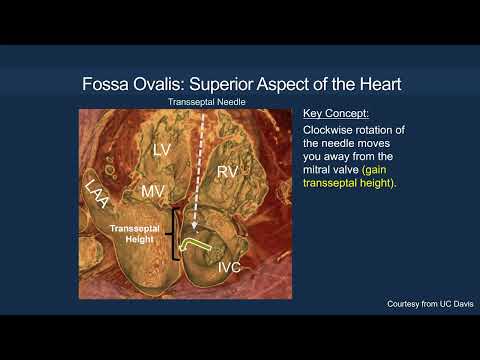 Fossa Ovalis: Superior Aspect of the Heart

Transseptal Needle

LV

RV

LAA

MV

Transseptal Height

IVC

Key Concept:

Clockwise rotation of the needle moves you away from the mitral valve (gain transseptal height).

Courtesy from UC Davis